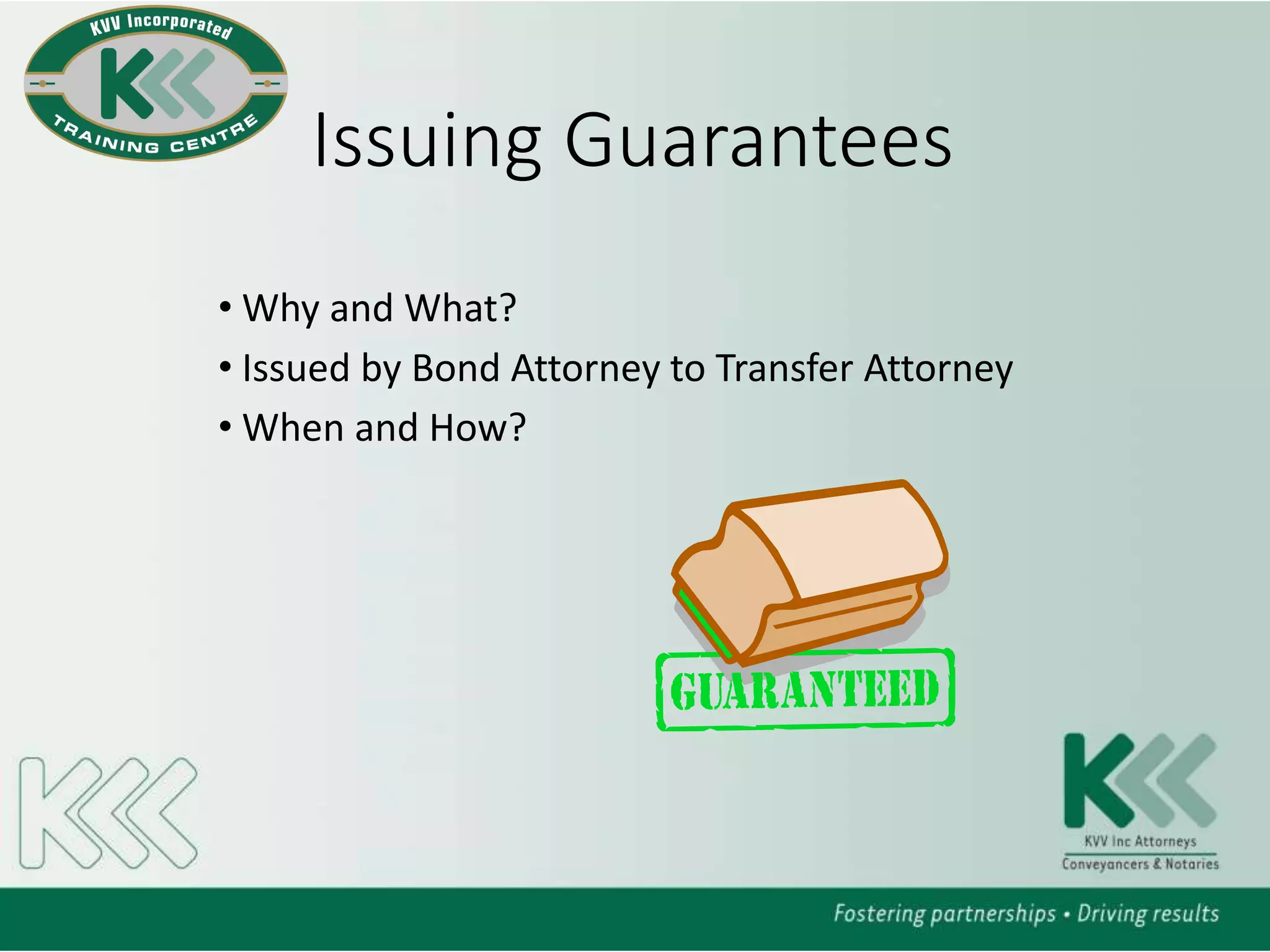 KVV Incorporated
TRAINING CENTRE

Issuing Guarantees

• Why and What?
• Issued by Bond Attorney to Transfer Attorney
• When and How?

GUARANTEED

KVV Inc Attorneys
Conveyancers & Notaries

Fostering partnerships • Driving results